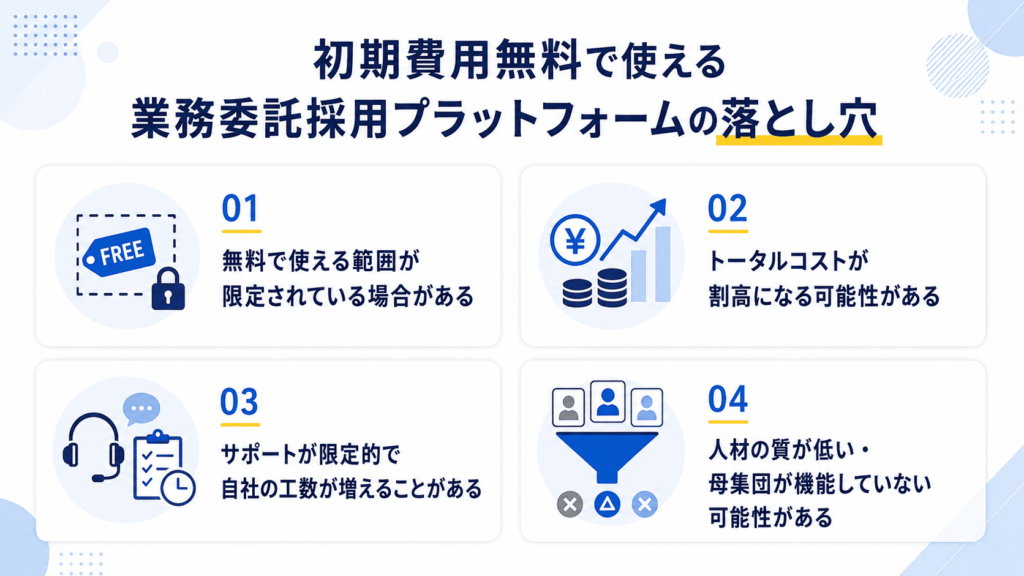 初期費用無料で使える
業務委託採用プラットフォームの落とし穴

FREE

01
無料で使える範囲が
限定されている場合がある

¥

02
トータルコストが
割高になる可能性がある

03
サポートが限定的で
自社の工数が増えることがある

04
人材の質が低い・
母集団が機能していない
可能性がある